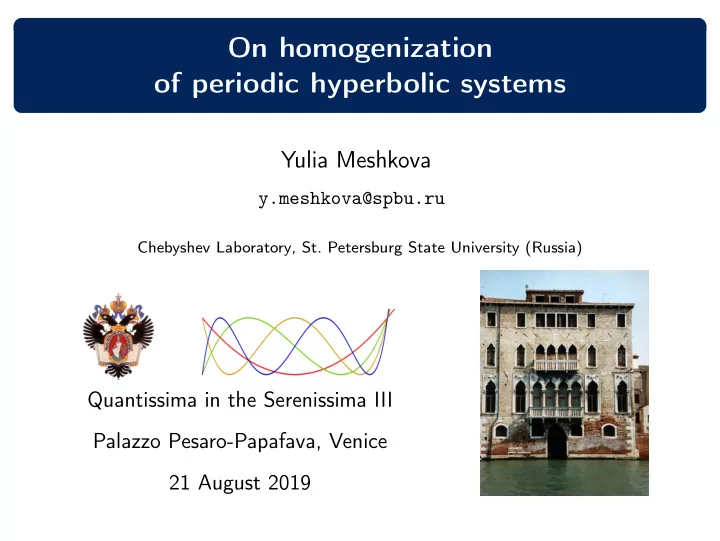 On homogenization
of periodic hyperbolic systems

Yulia Meshkova

y.meshkova@spbu.ru

Chebyshev Laboratory, St. Petersburg State University (Russia)

Quantissima in the Serenissima III

Palazzo Pesaro-Papafava, Venice

21 August 2019